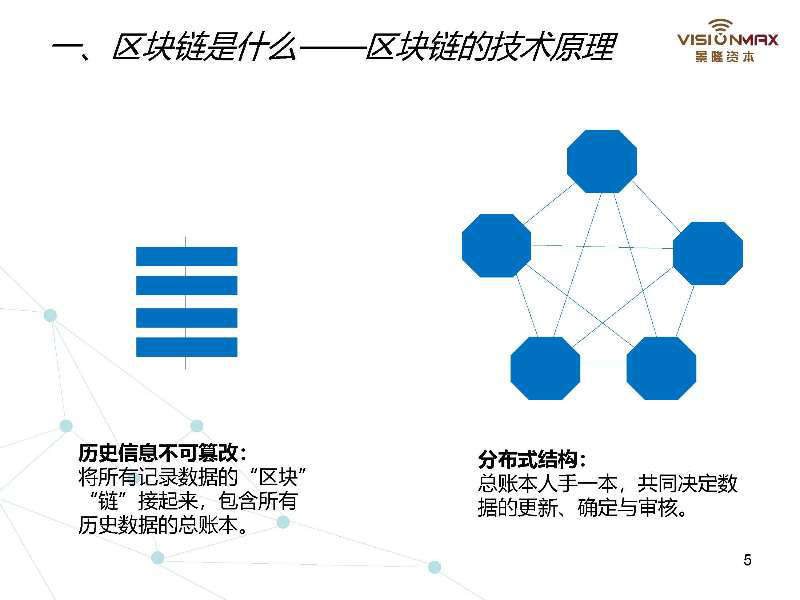 一、区块链是什么——区块链的技术原理

VISIONMAX
景隆资本

历史信息不可篡改：
将所有记录数据的“区块”“链”接起来，包含所有历史数据的总账本。

分布式结构：
总账本人手一本，共同决定数据的更新、确定与审核。

5